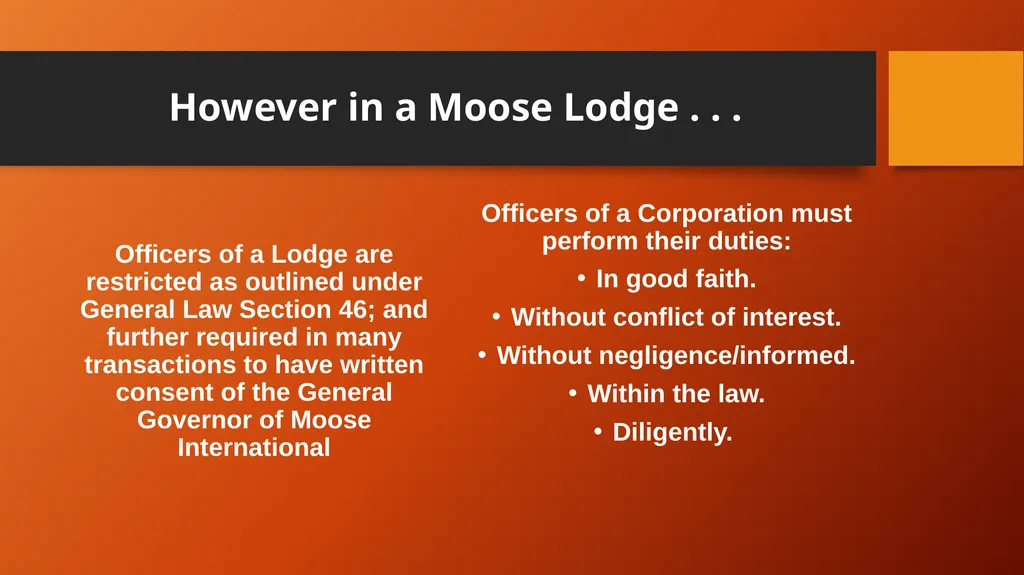 However in a Moose Lodge . . .

Officers of a Lodge are restricted as outlined under General Law Section 46; and further required in many transactions to have written consent of the General Governor of Moose International

Officers of a Corporation must perform their duties:

• In good faith.
• Without conflict of interest.
• Without negligence/informed.
• Within the law.
• Diligently.